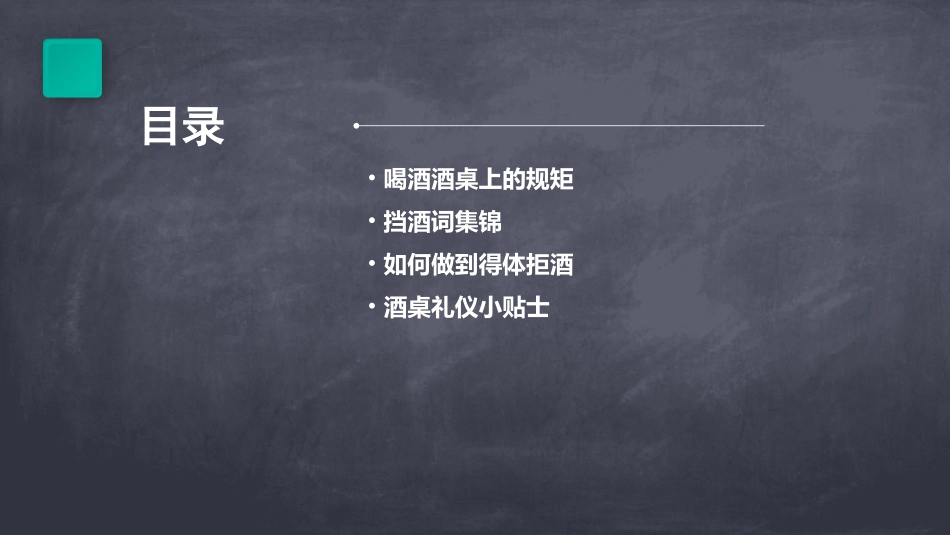 目录

• 喝酒酒桌上的规矩
• 挡酒词集锦
• 如何做到得体拒酒
• 酒桌礼仪小贴士